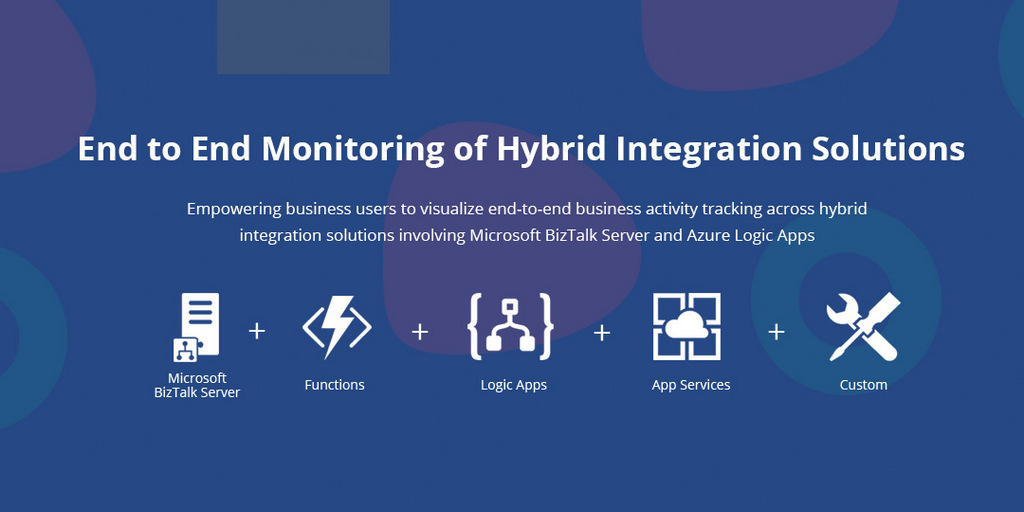 End to End Monitoring of Hybrid Integration Solutions

Empowering business users to visualize end-to-end business activity tracking across hybrid integration solutions involving Microsoft BizTalk Server and Azure Logic Apps

Microsoft BizTalk Server + Functions + Logic Apps + App Services + Custom